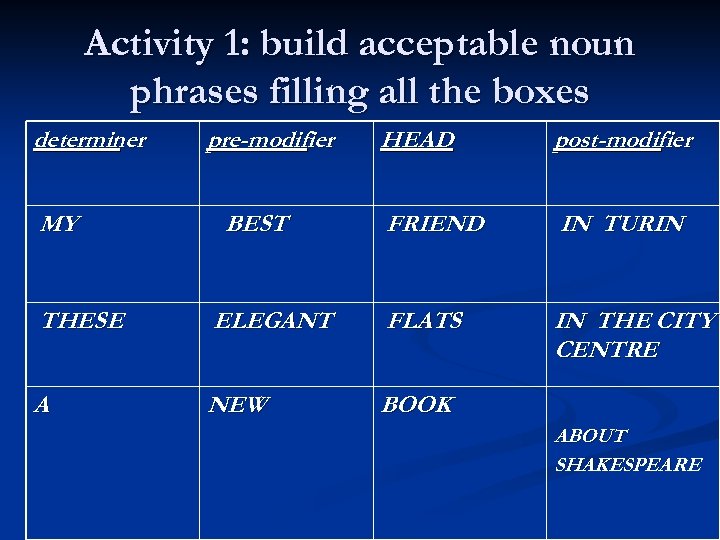 Activity 1: build acceptable noun phrases filling all the boxes

| determiner | pre-modifier | HEAD | post-modifier |
|---|---|---|---|
| MY | BEST | FRIEND | IN TURIN |
| THESE | ELEGANT | FLATS | IN THE CITY CENTRE |
| A | NEW | BOOK | ABOUT SHAKESPEARE |